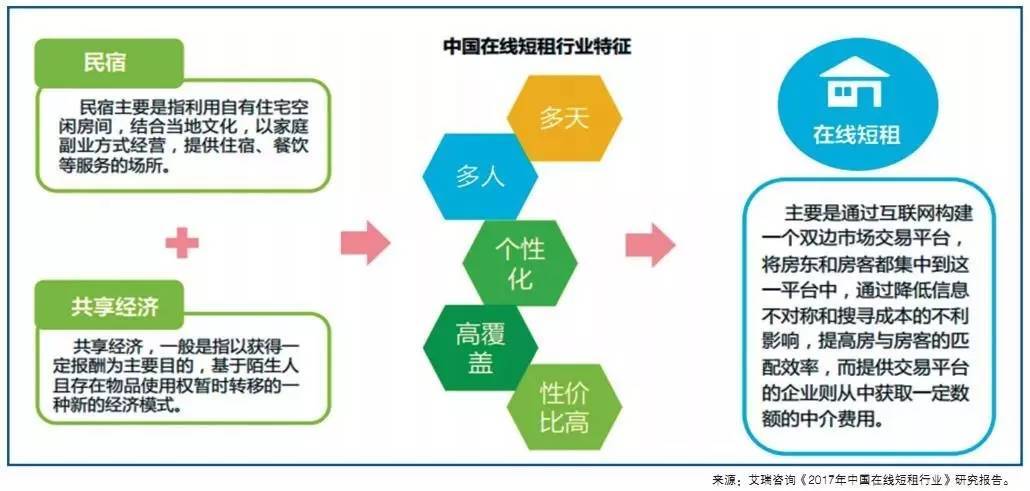 民宿

民宿主要是指利用自有住宅空闲房间，结合当地文化，以家庭副业方式经营，提供住宿、餐饮等服务的场所。

共享经济

共享经济，一般是指以获得一定报酬为主要目的，基于陌生人且存在物品使用权暂时转移的一种新的经济模式。

中国在线短租行业特征

多天

多人

个性化

高覆盖

性价比高

在线短租

主要是通过互联网构建一个双边市场交易平台，将房东和房客都集中到这一平台中，通过降低信息不对称和搜寻成本的不利影响，提高房与房客的匹配效率，而提供交易平台的企业则从中获取一定数额的中介费用。

来源：艾瑞咨询《2017年中国在线短租行业》研究报告。